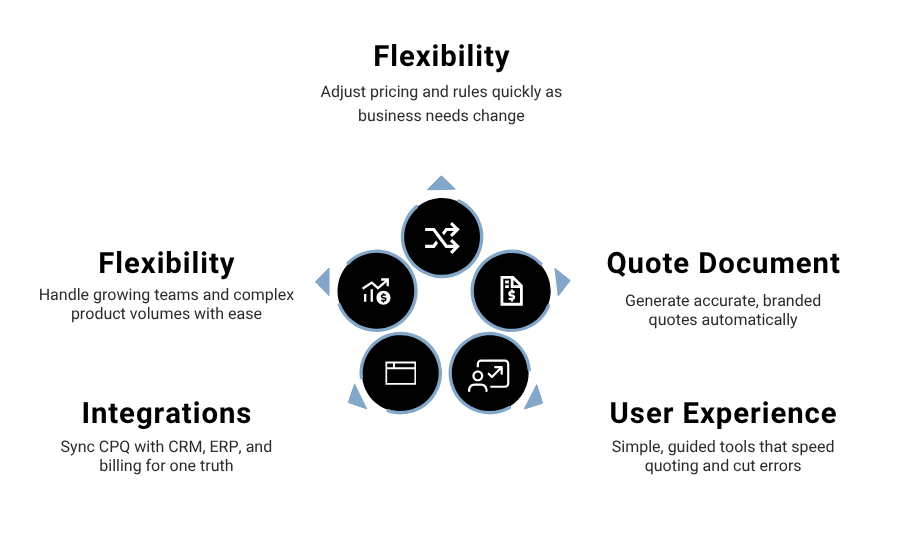 Flexibility
Adjust pricing and rules quickly as business needs change

Flexibility
Handle growing teams and complex product volumes with ease

Quote Document
Generate accurate, branded quotes automatically

Integrations
Sync CPQ with CRM, ERP, and billing for one truth

User Experience
Simple, guided tools that speed quoting and cut errors